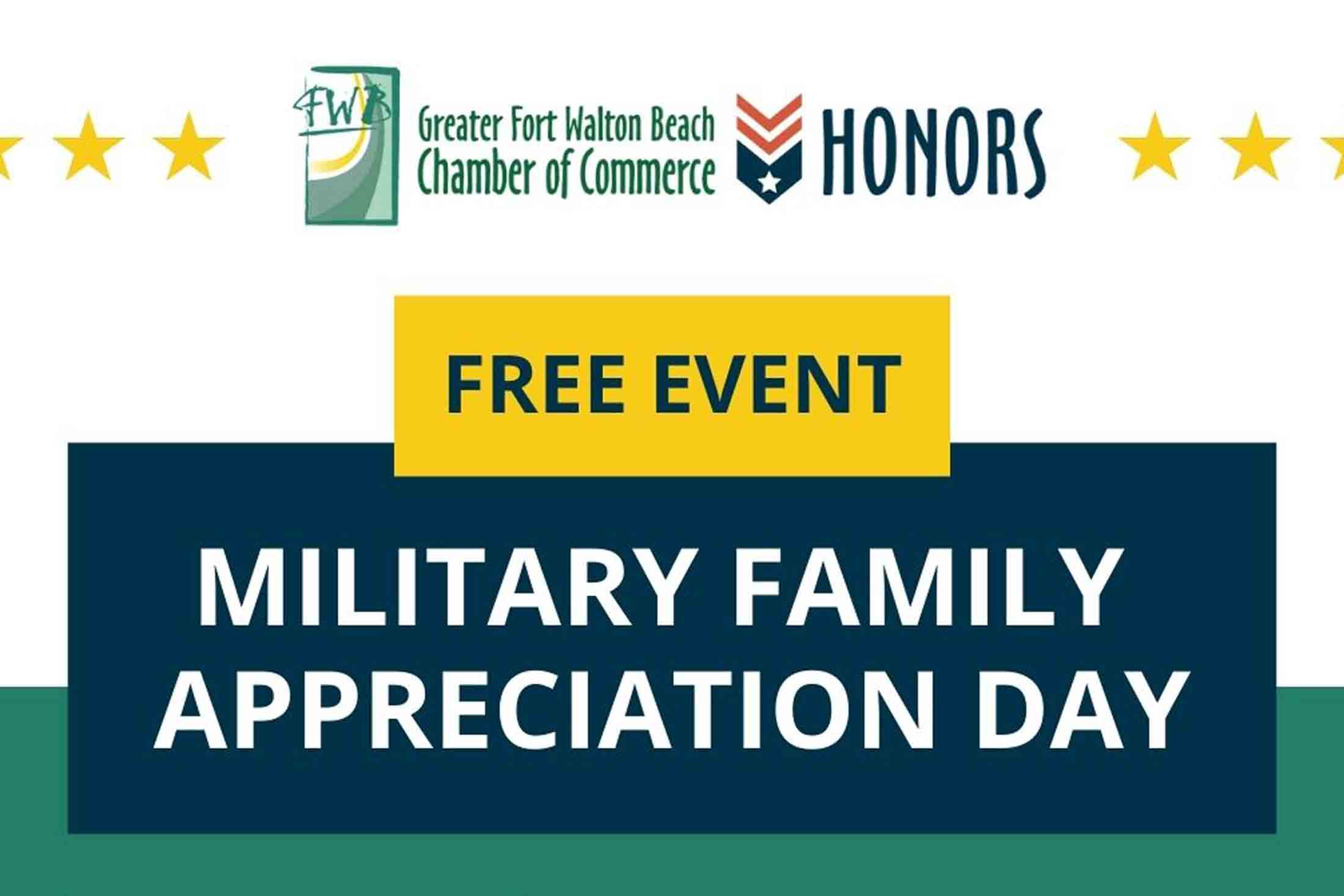 FWB Greater Fort Walton Beach Chamber of Commerce HONORS

FREE EVENT

MILITARY FAMILY APPRECIATION DAY